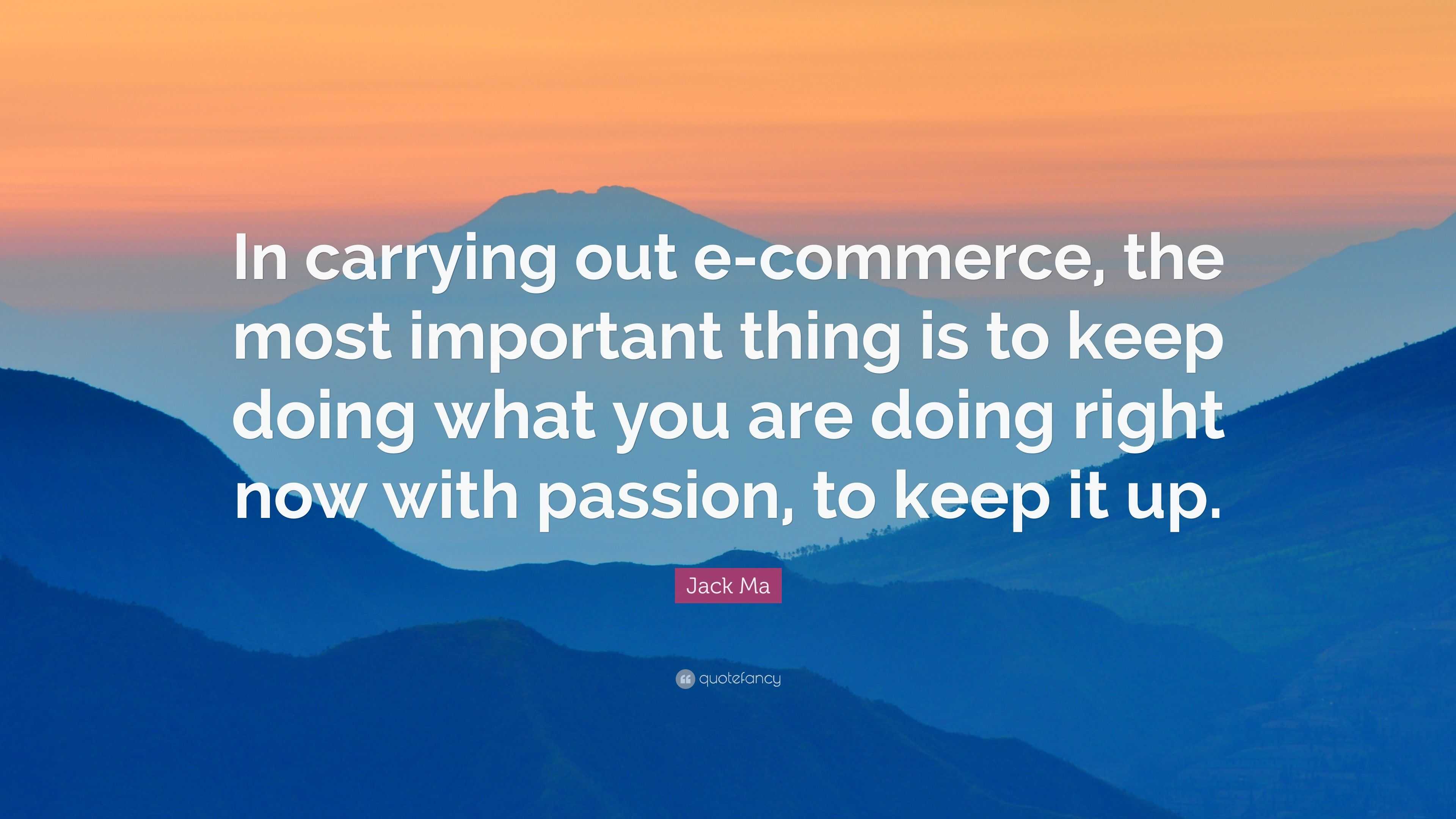 In carrying out e-commerce, the most important thing is to keep doing what you are doing right now with passion, to keep it up.

Jack Ma

quotefancy